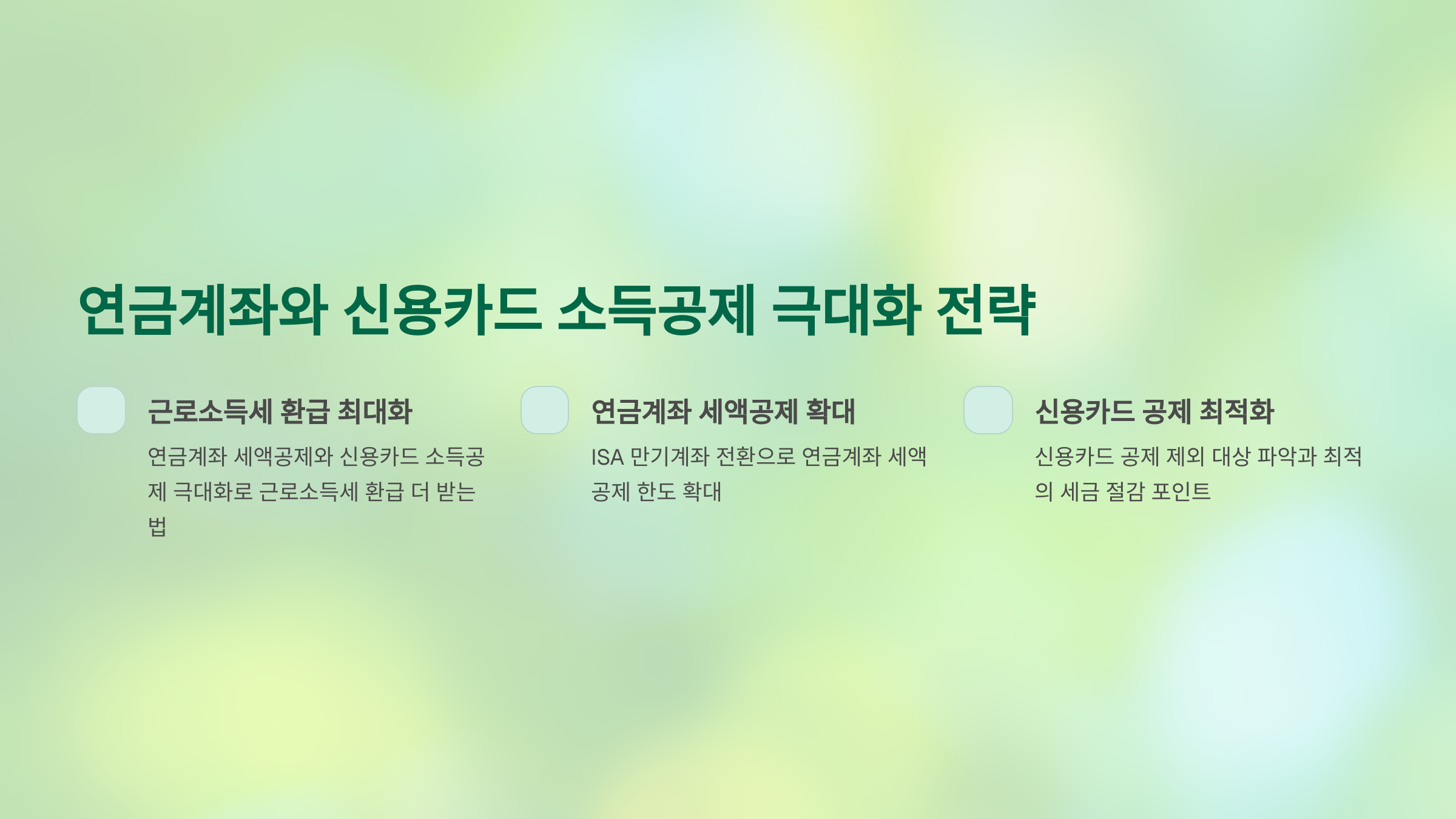 연금계좌와 신용카드 소득공제 극대화 전략

근로소득세 환급 최대화

연금계좌 세액공제와 신용카드 소득공제 극대화로 근로소득세 환급 더 받는 법

연금계좌 세액공제 확대

ISA 만기계좌 전환으로 연금계좌 세액공제 한도 확대

신용카드 공제 최적화

신용카드 공제 제외 대상 파악과 최적의 세금 절감 포인트